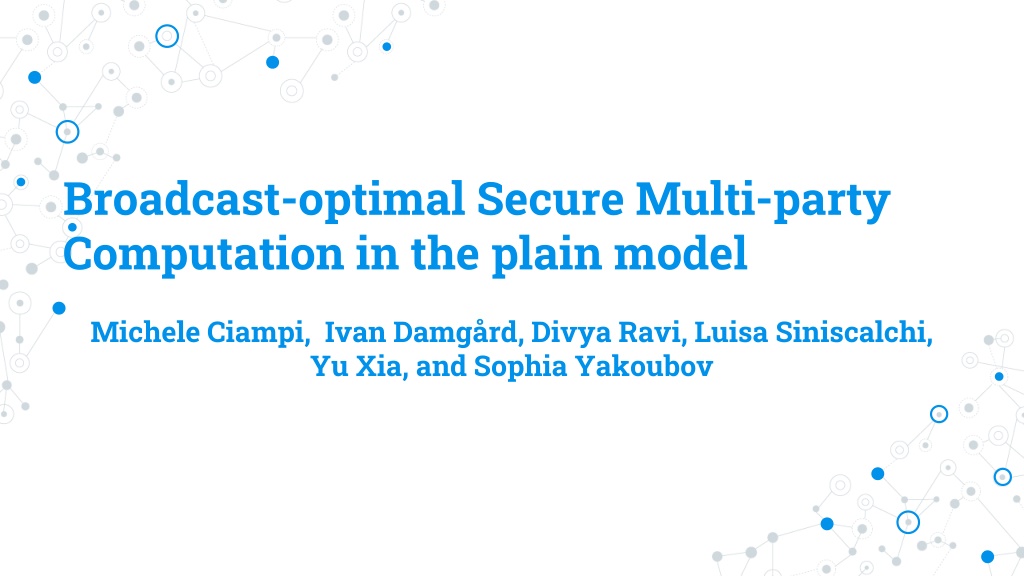 Broadcast-optimal Secure Multi-party Computation in the plain model

Michele Ciampi, Ivan Damgård, Divya Ravi, Luisa Siniscalchi, Yu Xia, and Sophia Yakoubov